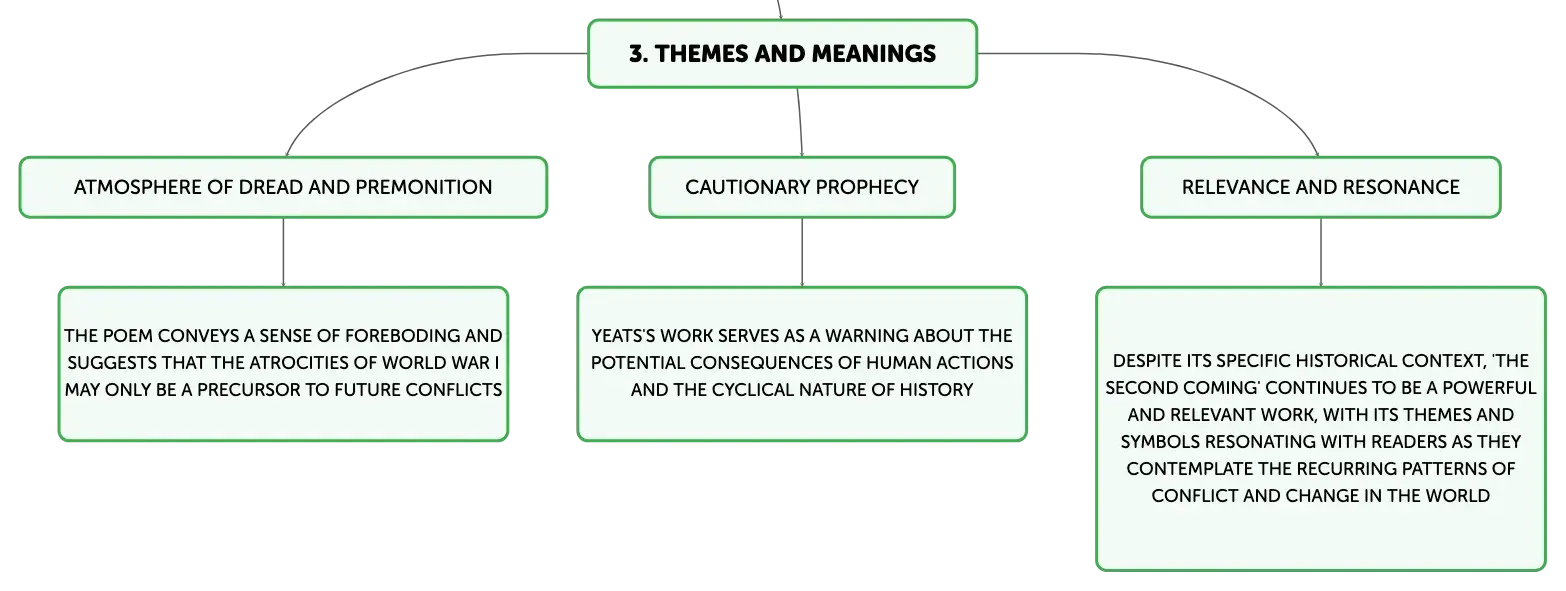 3. THEMES AND MEANINGS

ATMOSPHERE OF DREAD AND PREMONITION

THE POEM CONVEYS A SENSE OF FOREBODING AND SUGGESTS THAT THE ATROCITIES OF WORLD WAR I MAY ONLY BE A PRECURSOR TO FUTURE CONFLICTS

CAUTIONARY PROPHECY

YEATS'S WORK SERVES AS A WARNING ABOUT THE POTENTIAL CONSEQUENCES OF HUMAN ACTIONS AND THE CYCLICAL NATURE OF HISTORY

RELEVANCE AND RESONANCE

DESPITE ITS SPECIFIC HISTORICAL CONTEXT, 'THE SECOND COMING' CONTINUES TO BE A POWERFUL AND RELEVANT WORK, WITH ITS THEMES AND SYMBOLS RESONATING WITH READERS AS THEY CONTEMPLATE THE RECURRING PATTERNS OF CONFLICT AND CHANGE IN THE WORLD